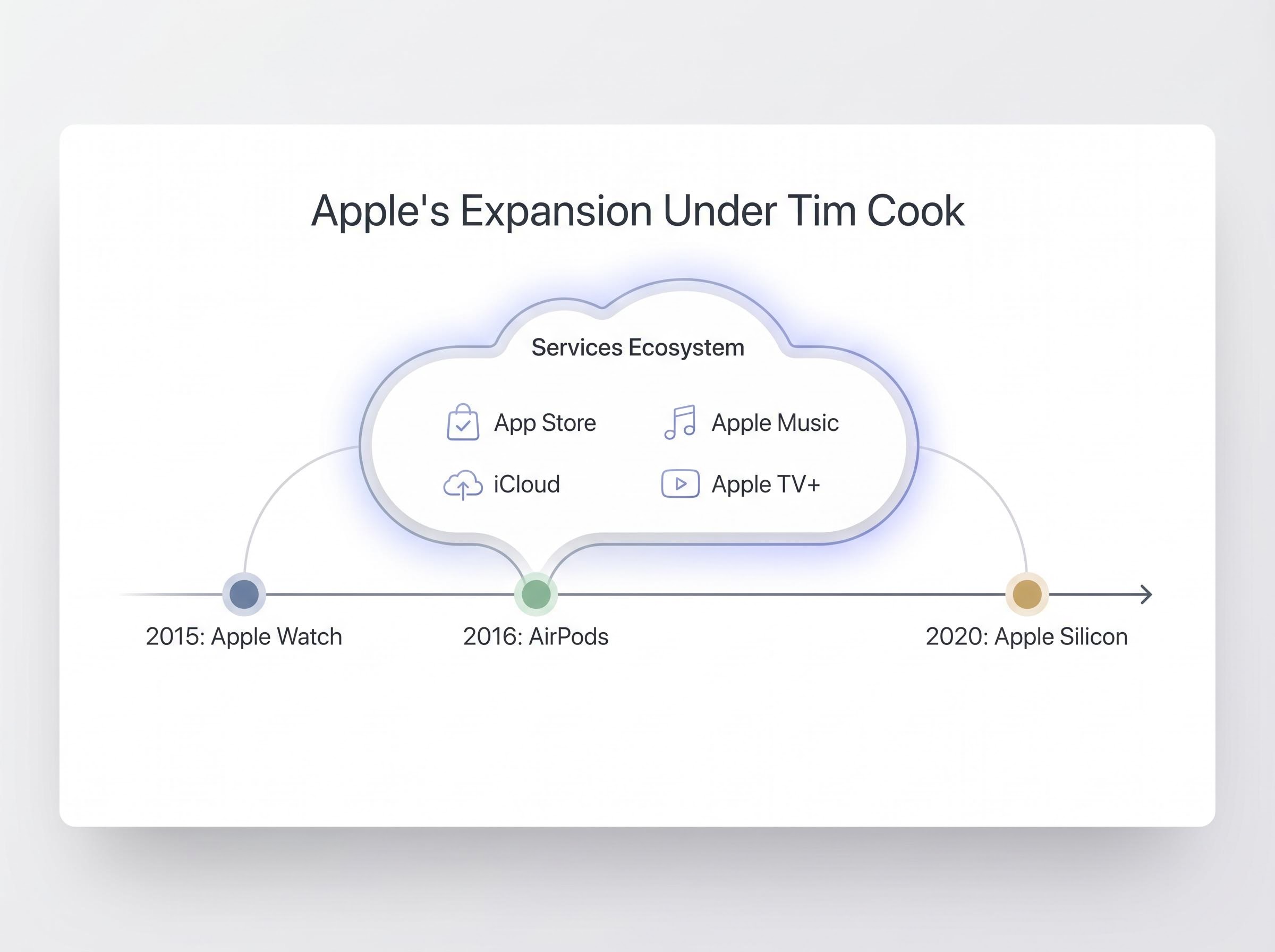 Apple's Expansion Under Tim Cook

Services Ecosystem

App Store

Apple Music

iCloud

Apple TV+

2015: Apple Watch

2016: AirPods

2020: Apple Silicon